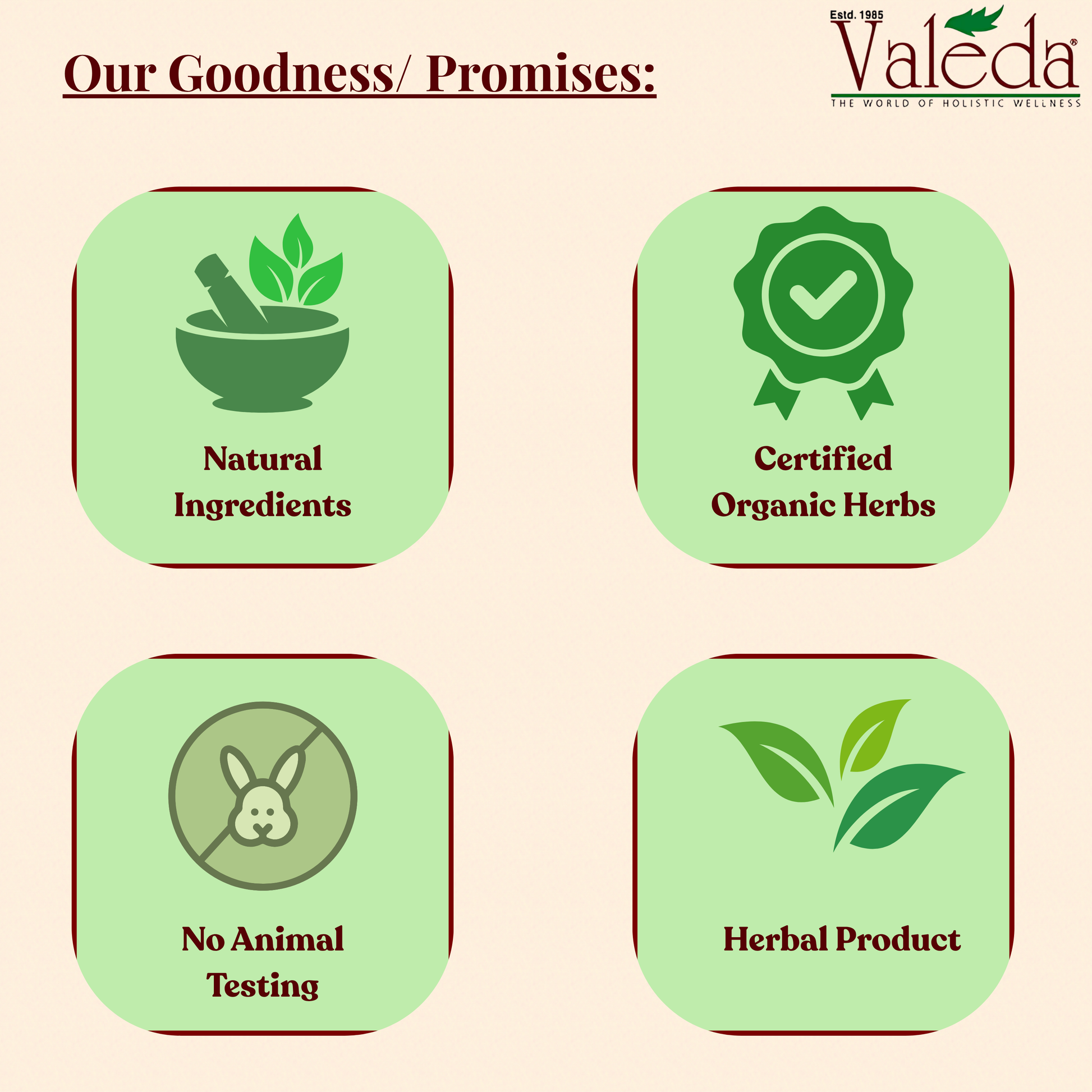 Our Goodness/ Promises:

Estd. 1985
Valeda®
THE WORLD OF HOLISTIC WELLNESS

Natural Ingredients

Certified Organic Herbs

No Animal Testing

Herbal Product